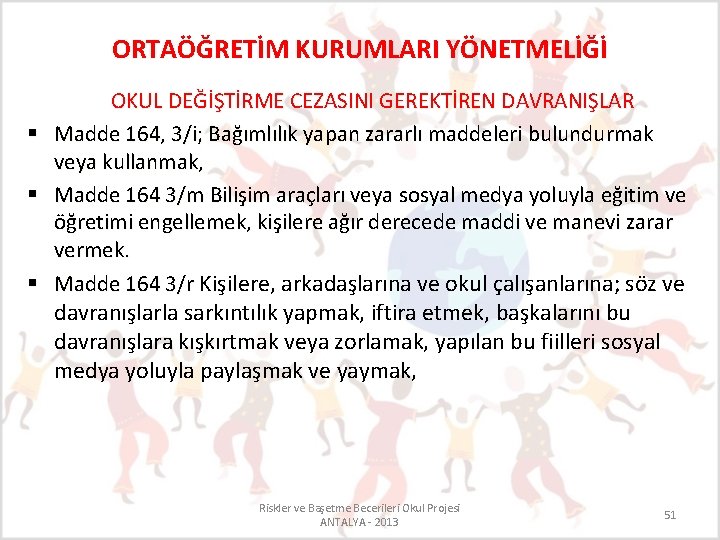 ORTAÖĞRETİM KURUMLARI YÖNETMELİĞİ

OKUL DEĞİŞTİRME CEZASINI GEREKTİREN DAVRANIŞLAR

▪ Madde 164, 3/i; Bağımlılık yapan zararlı maddeleri bulundurmak veya kullanmak,

▪ Madde 164 3/m Bilişim araçları veya sosyal medya yoluyla eğitim ve öğretimi engellemek, kişilere ağır derecede maddi ve manevi zarar vermek.

▪ Madde 164 3/r Kişilere, arkadaşlarına ve okul çalışanlarına; söz ve davranışlarla sarkıntılık yapmak, iftira etmek, başkalarını bu davranışlara kışkırtmak veya zorlamak, yapılan bu fiilleri sosyal medya yoluyla paylaşmak ve yaymak,

Riskler ve Başetme Becerileri Okul Projesi
ANTALYA - 2013

51